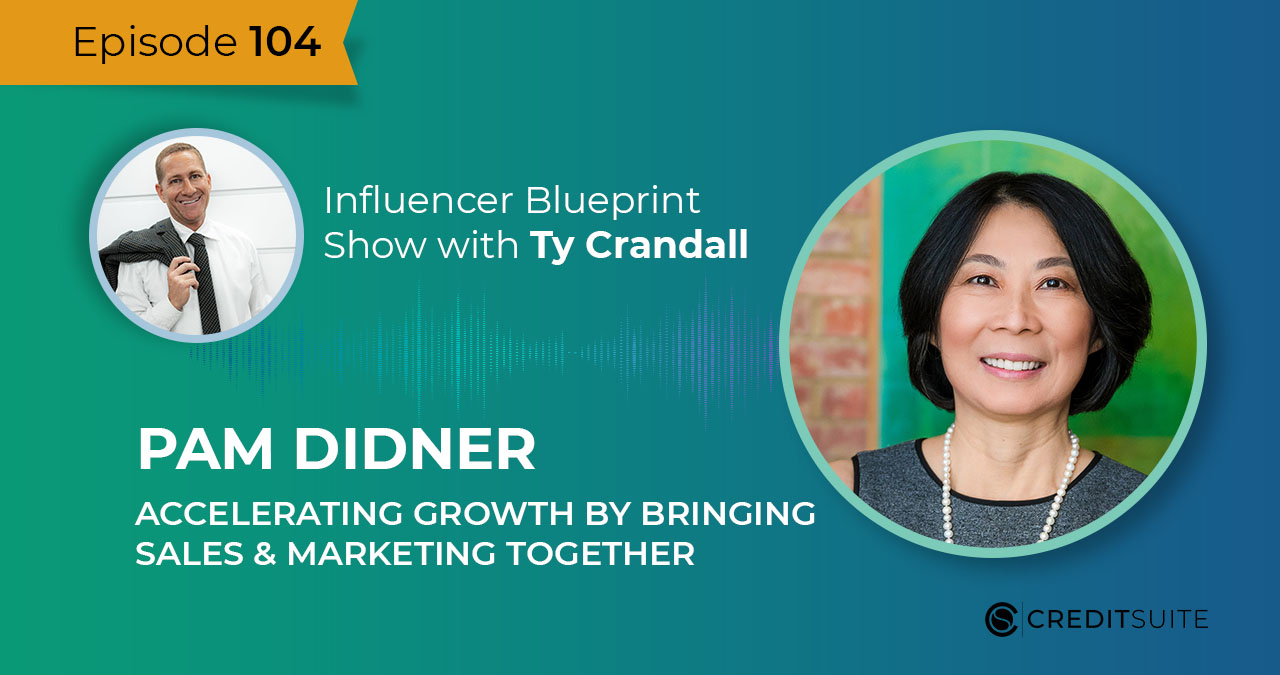 Episode 104

Influencer Blueprint Show with Ty Crandall

PAM DIDNER

ACCELERATING GROWTH BY BRINGING SALES & MARKETING TOGETHER

CREDITSUITE